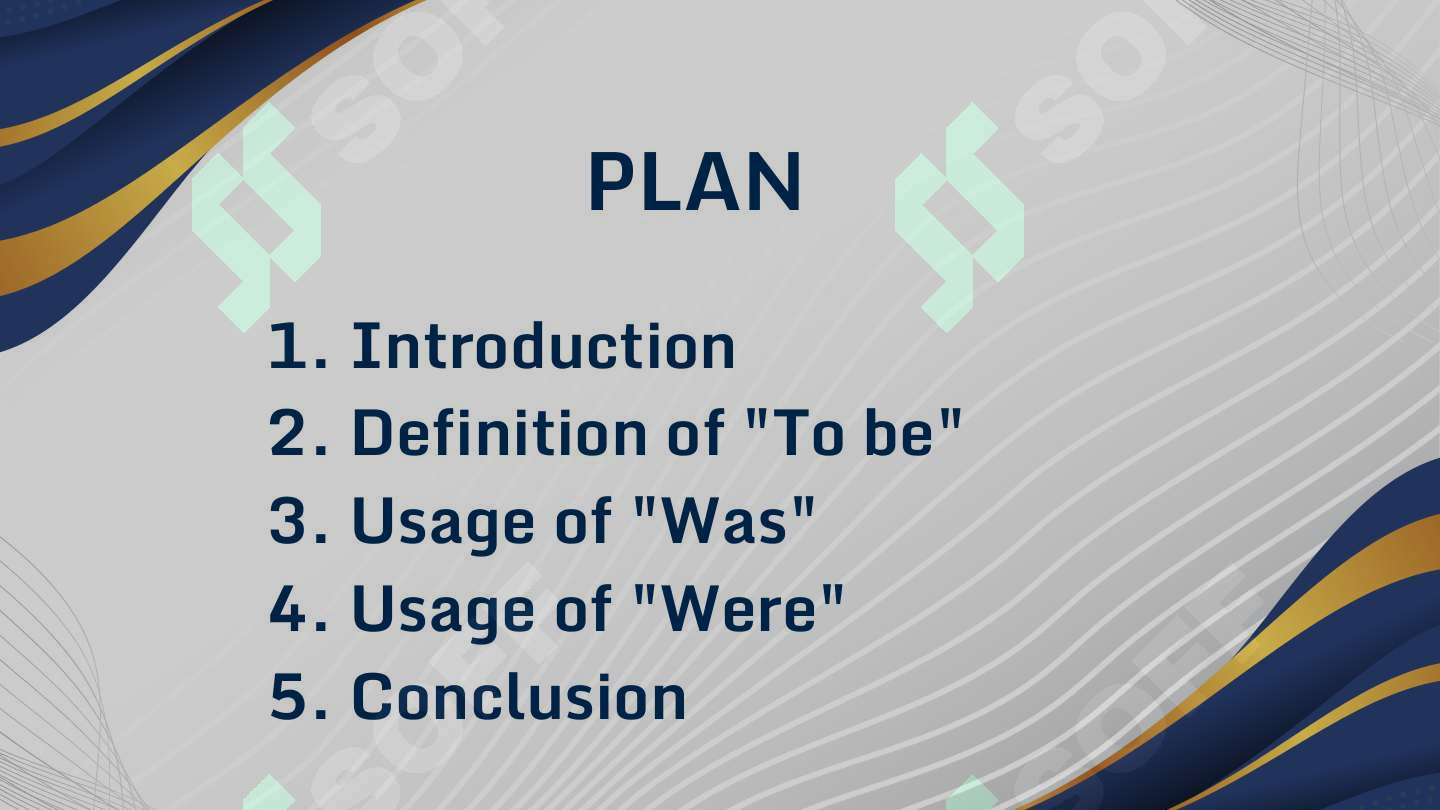 PLAN

1. Introduction
2. Definition of "To be"
3. Usage of "Was"
4. Usage of "Were"
5. Conclusion